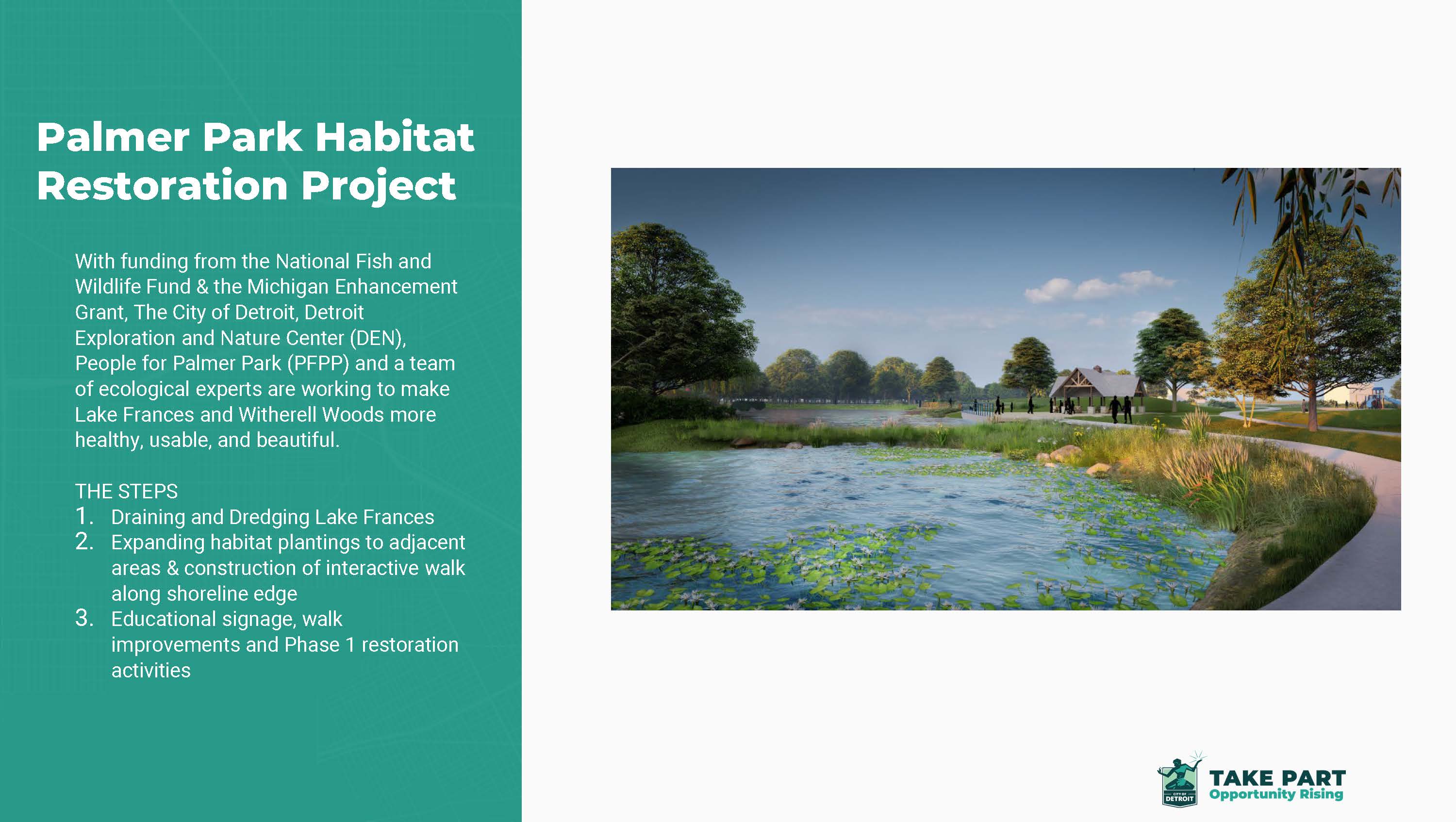 Palmer Park Habitat Restoration Project

With funding from the National Fish and Wildlife Fund & the Michigan Enhancement Grant, The City of Detroit, Detroit Exploration and Nature Center (DEN), People for Palmer Park (PFPP) and a team of ecological experts are working to make Lake Frances and Witherell Woods more healthy, usable, and beautiful.

THE STEPS
1. Draining and Dredging Lake Frances
2. Expanding habitat plantings to adjacent areas & construction of interactive walk along shoreline edge
3. Educational signage, walk improvements and Phase 1 restoration activities

CITY OF DETROIT
TAKE PART
Opportunity Rising